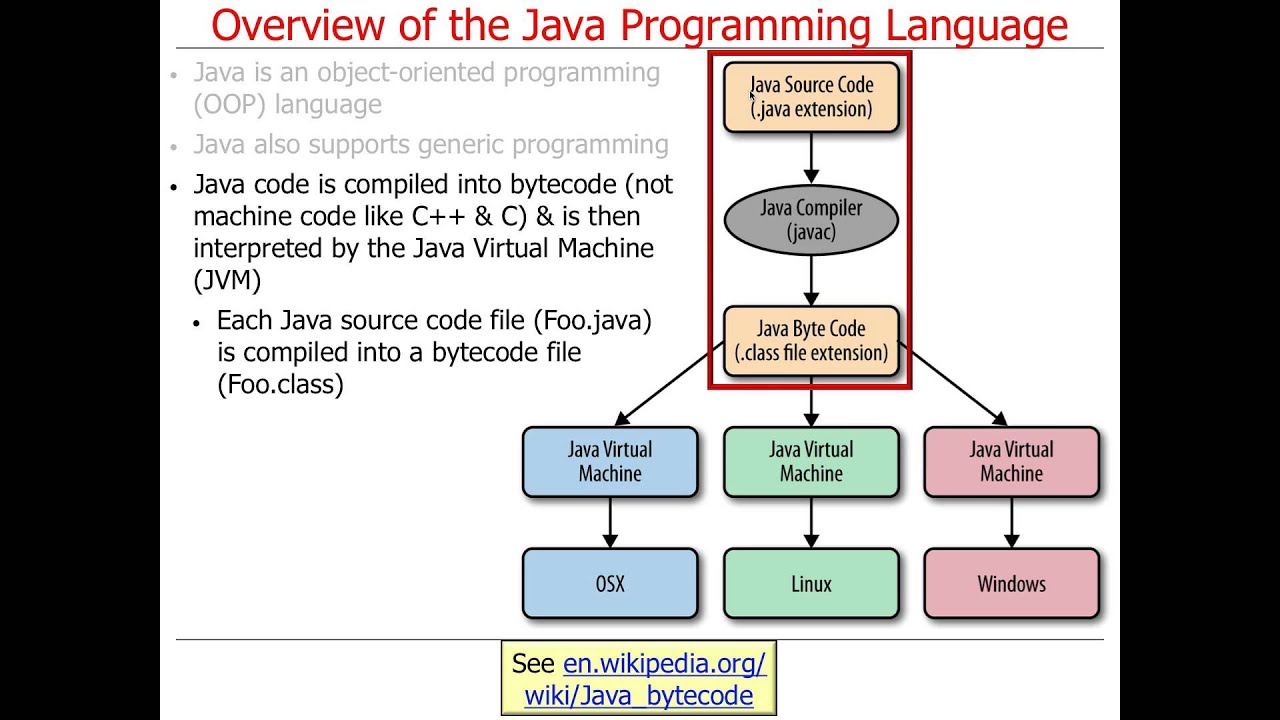 Overview of the Java Programming Language

• Java is an object-oriented programming (OOP) language

• Java also supports generic programming

• Java code is compiled into bytecode (not machine code like C++ & C) & is then interpreted by the Java Virtual Machine (JVM)

• Each Java source code file (Foo.java) is compiled into a bytecode file (Foo.class)

Java Source Code (.java extension)

Java Compiler (javac)

Java Byte Code (.class file extension)

Java Virtual Machine

Java Virtual Machine

Java Virtual Machine

OSX

Linux

Windows

See en.wikipedia.org/wiki/Java_bytecode